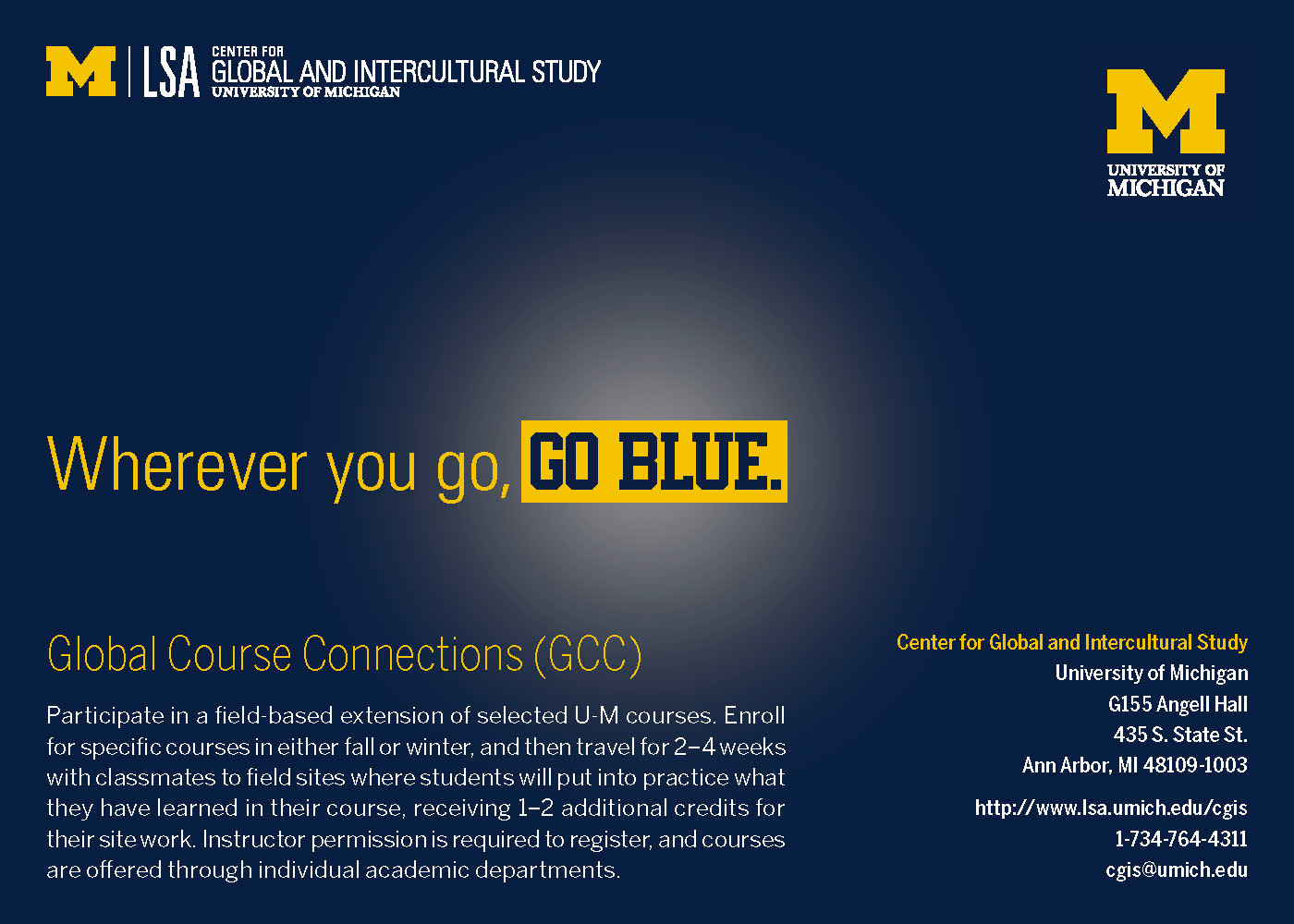 M | LSA CENTER FOR GLOBAL AND INTERCULTURAL STUDY UNIVERSITY OF MICHIGAN

M UNIVERSITY OF MICHIGAN

Wherever you go, GO BLUE.

Global Course Connections (GCC)

Participate in a field-based extension of selected U-M courses. Enroll for specific courses in either fall or winter, and then travel for 2–4 weeks with classmates to field sites where students will put into practice what they have learned in their course, receiving 1–2 additional credits for their site work. Instructor permission is required to register, and courses are offered through individual academic departments.

Center for Global and Intercultural Study
University of Michigan
G155 Angell Hall
435 S. State St.
Ann Arbor, MI 48109-1003

http://www.lsa.umich.edu/cgis
1-734-764-4311
cgis@umich.edu